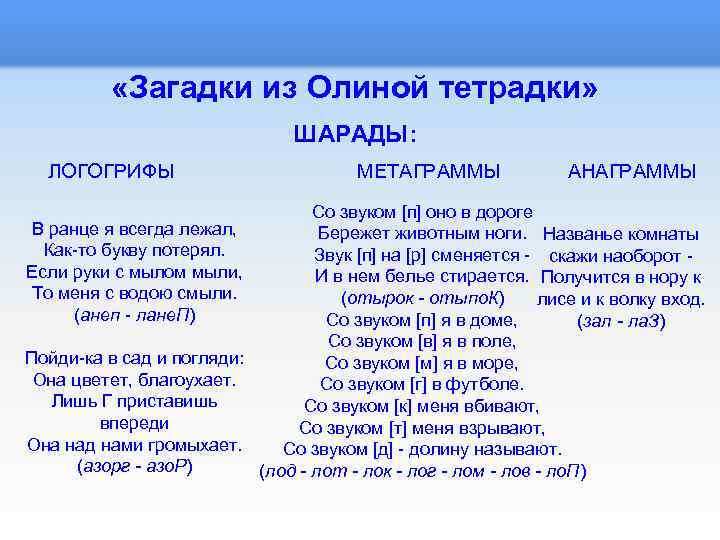 «Загадки из Олиной тетрадки»

ШАРАДЫ:

ЛОГОГРИФЫ

В ранце я всегда лежал,
Как-то букву потерял.
Если руки с мылом мыли,
То меня с водою смыли.
(анеп - ланеП)

Пойди-ка в сад и погляди:
Она цветет, благоухает.
Лишь Г приставишь впереди
Она над нами громыхает.
(азорг - азоР)

МЕТАГРАММЫ

Со звуком [п] оно в дороге
Бережет животным ноги.
Звук [п] на [р] сменяется -
И в нем белье стирается.
(отырок - отыпоК)
Со звуком [п] я в доме,
Со звуком [в] я в поле,
Со звуком [м] я в море,
Со звуком [г] в футболе.
Со звуком [к] меня вбивают,
Со звуком [т] меня взрывают,
Со звуком [д] - долину называют.
(лод - лот - лок - лог - лом - лов - лоП)

АНАГРАММЫ

Названье комнаты скажи наоборот -
Получится в нору к лисе и к волку вход.
(зал - лаЗ)